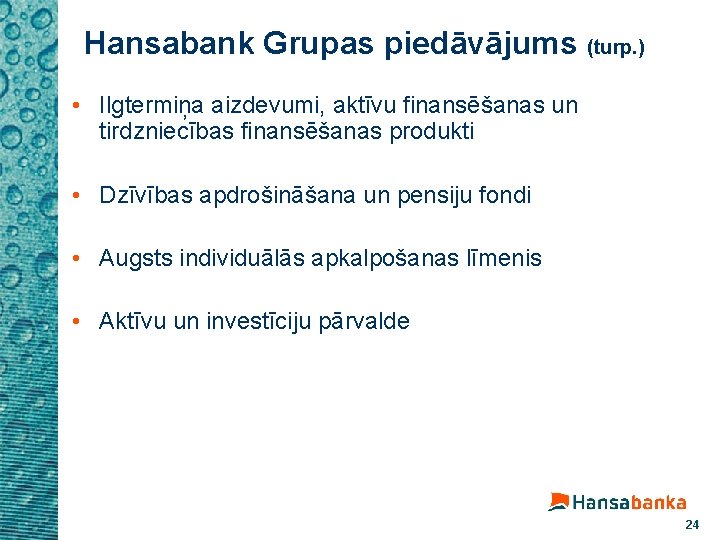 Hansabank Grupas piedāvājums (turp.)

• Ilgtermiņa aizdevumi, aktīvu finansēšanas un tirdzniecības finansēšanas produkti

• Dzīvības apdrošināšana un pensiju fondi

• Augsts individuālās apkalpošanas līmenis

• Aktīvu un investīciju pārvalde

Hansabanka

24